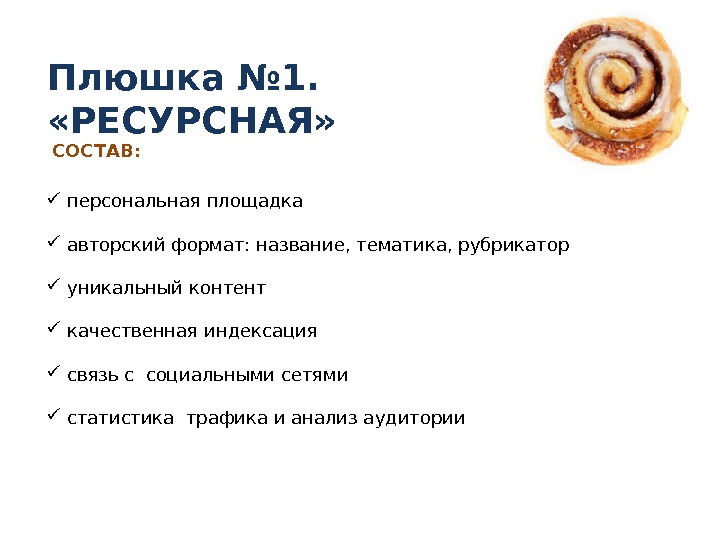 Плюшка №1. «РЕСУРСНАЯ»

СОСТАВ:

✓ персональная площадка

✓ авторский формат: название, тематика, рубрикатор

✓ уникальный контент

✓ качественная индексация

✓ связь с социальными сетями

✓ статистика трафика и анализ аудитории